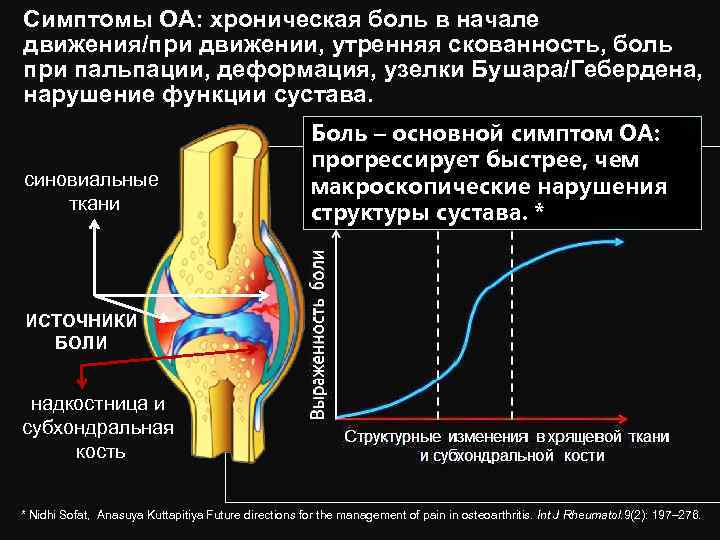 Симптомы ОА: хроническая боль в начале движения/при движении, утренняя скованность, боль при пальпации, деформация, узелки Бушара/Гебердена, нарушение функции сустава.

Боль – основной симптом ОА: прогрессирует быстрее, чем макроскопические нарушения структуры сустава. *

синовиальные ткани

ИСТОЧНИКИ БОЛИ

надкостница и субхондральная кость

Выраженность боли

Структурные изменения в хрящевой ткани и субхондральной кости

* Nidhi Sofat, Anasuya Kuttapitiya Future directions for the management of pain in osteoarthritis. Int J Rheumatol.9(2): 197–276.